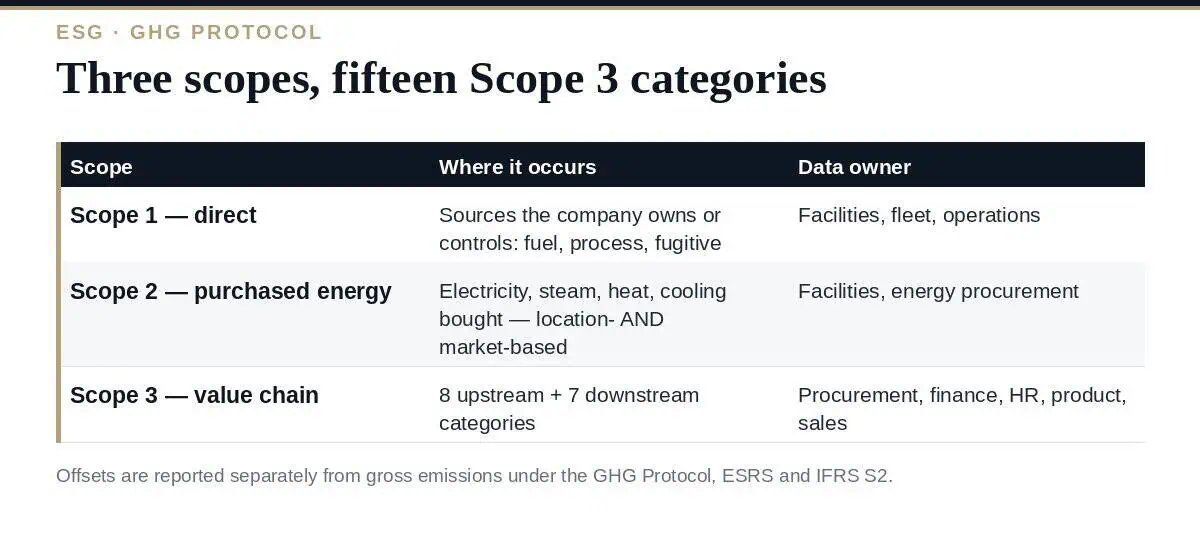 ESG · GHG PROTOCOL

Three scopes, fifteen Scope 3 categories

| Scope | Where it occurs | Data owner |
|---|---|---|
| Scope 1 — direct | Sources the company owns or controls: fuel, process, fugitive | Facilities, fleet, operations |
| Scope 2 — purchased energy | Electricity, steam, heat, cooling bought — location- AND market-based | Facilities, energy procurement |
| Scope 3 — value chain | 8 upstream + 7 downstream categories | Procurement, finance, HR, product, sales |

Offsets are reported separately from gross emissions under the GHG Protocol, ESRS and IFRS S2.